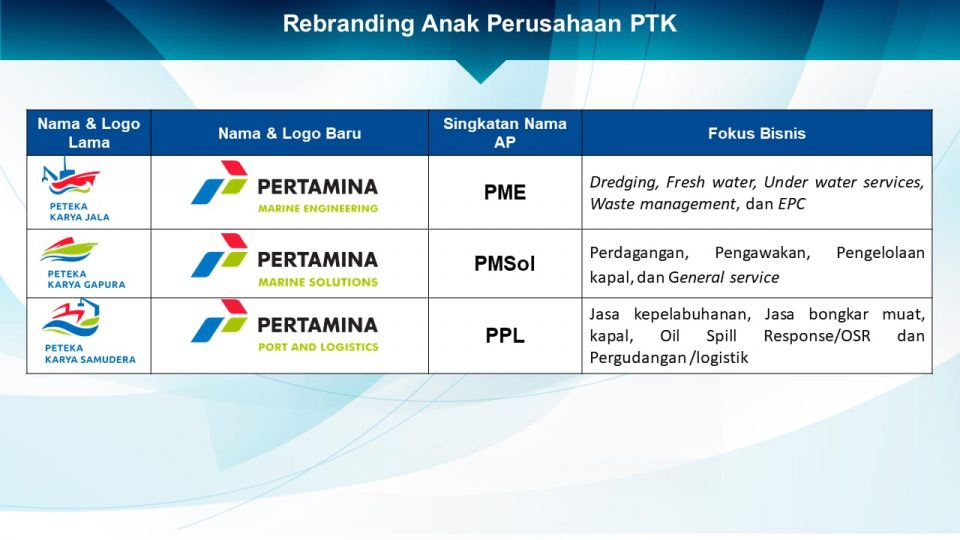 Rebranding Anak Perusahaan PTK

| Nama & Logo Lama | Nama & Logo Baru | Singkatan Nama AP | Fokus Bisnis |
|---|---|---|---|
| PETEKA KARYA JALA | PERTAMINA MARINE ENGINEERING | PME | Dredging, Fresh water, Under water services, Waste management, dan EPC |
| PETEKA KARYA GAPURA | PERTAMINA MARINE SOLUTIONS | PMSol | Perdagangan, Pengawakan, Pengelolaan kapal, dan General service |
| PETEKA KARYA SAMUDERA | PERTAMINA PORT AND LOGISTICS | PPL | Jasa kepelabuhanan, Jasa bongkar muat, kapal, Oil Spill Response/OSR dan Pergudangan /logistik |